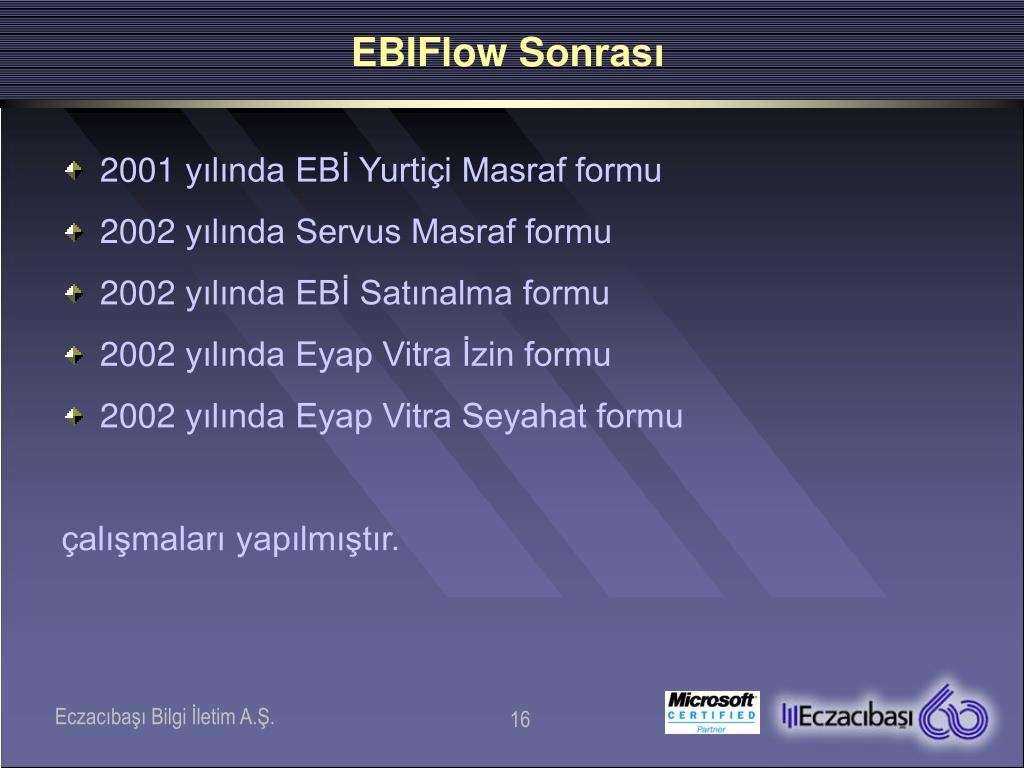 EBIFlow Sonrası

2001 yılında EBİ Yurtiçi Masraf formu
2002 yılında Servus Masraf formu
2002 yılında EBİ Satınalma formu
2002 yılında Eyap Vitra İzin formu
2002 yılında Eyap Vitra Seyahat formu

çalışmaları yapılmıştır.

Eczacıbaşı Bilgi İletim A.Ş.

16

Microsoft CERTIFIED Partner

Eczacıbaşı 60